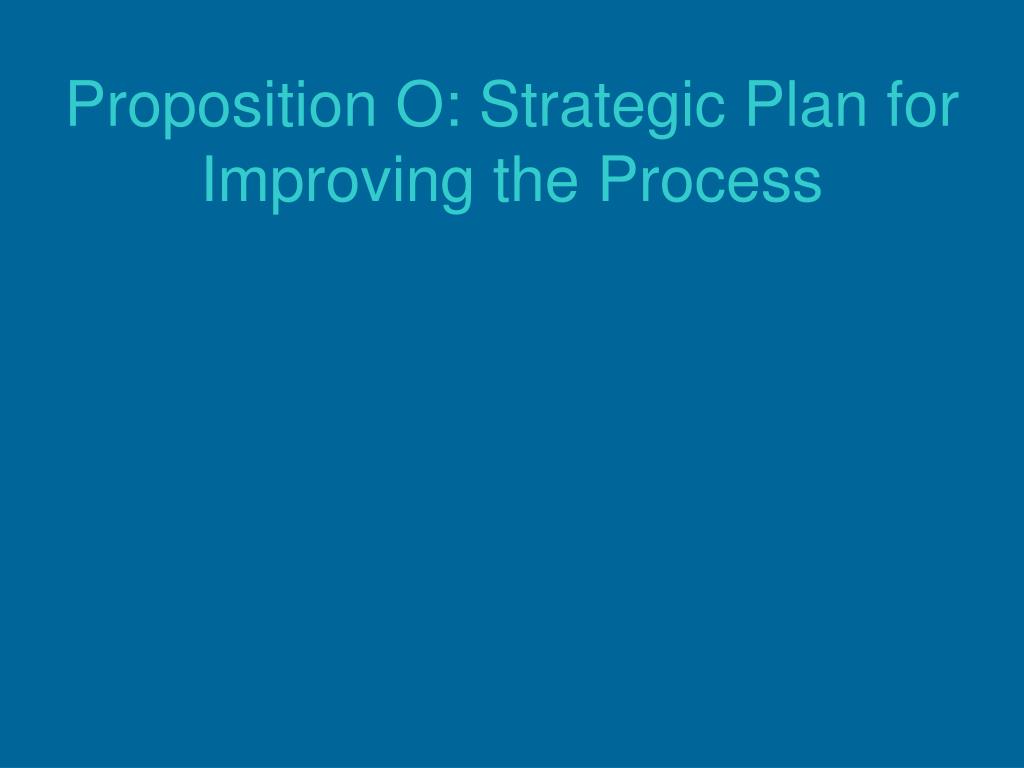 Proposition O: Strategic Plan for Improving the Process